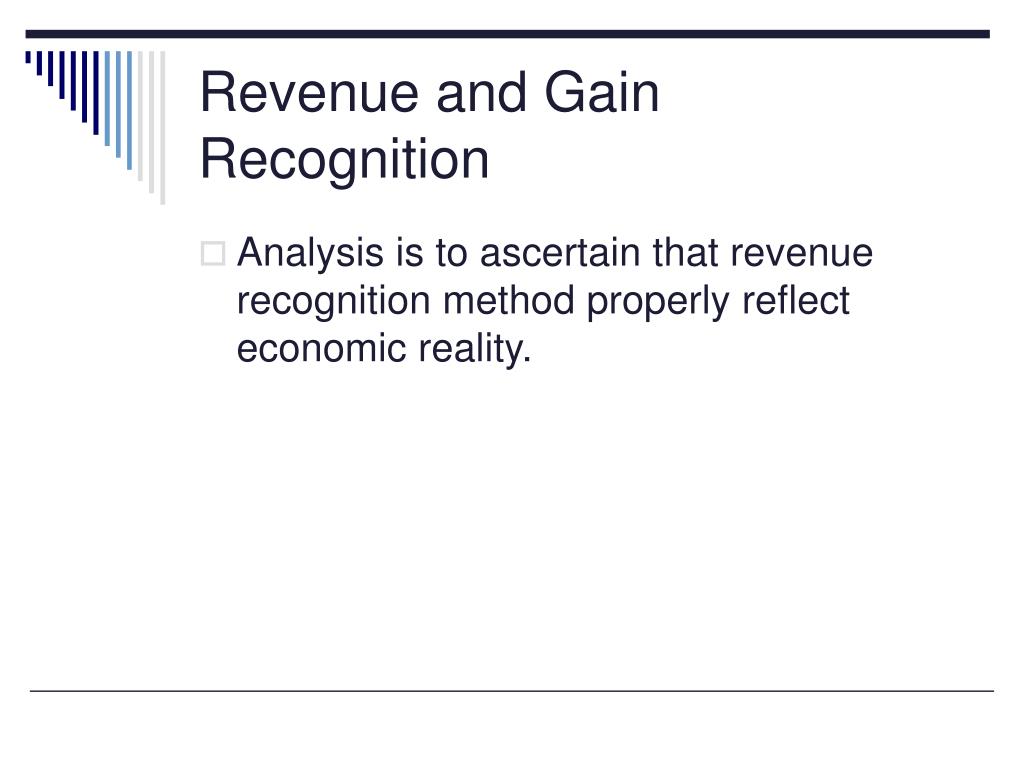 Revenue and Gain Recognition

Analysis is to ascertain that revenue recognition method properly reflect economic reality.